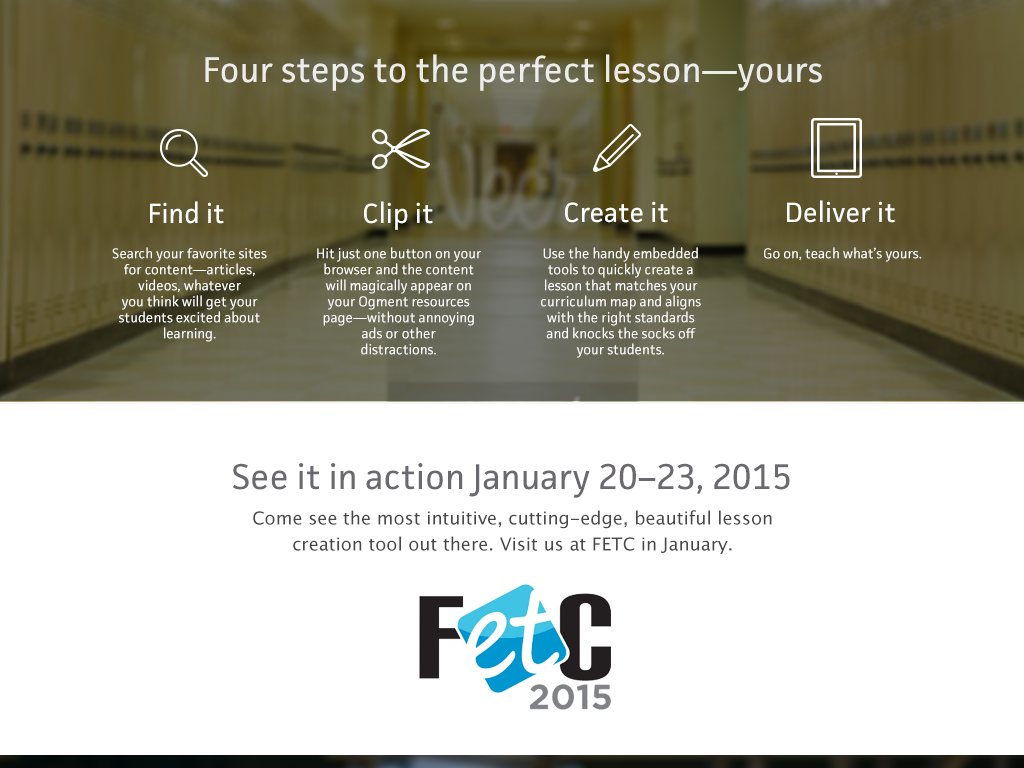 Four steps to the perfect lesson—yours

Find it

Search your favorite sites for content—articles, videos, whatever you think will get your students excited about learning.

Clip it

Hit just one button on your browser and the content will magically appear on your Ogment resources page—without annoying ads or other distractions.

Create it

Use the handy embedded tools to quickly create a lesson that matches your curriculum map and aligns with the right standards and knocks the socks off your students.

Deliver it

Go on, teach what's yours.

See it in action January 20–23, 2015

Come see the most intuitive, cutting-edge, beautiful lesson creation tool out there. Visit us at FETC in January.

FetC 2015